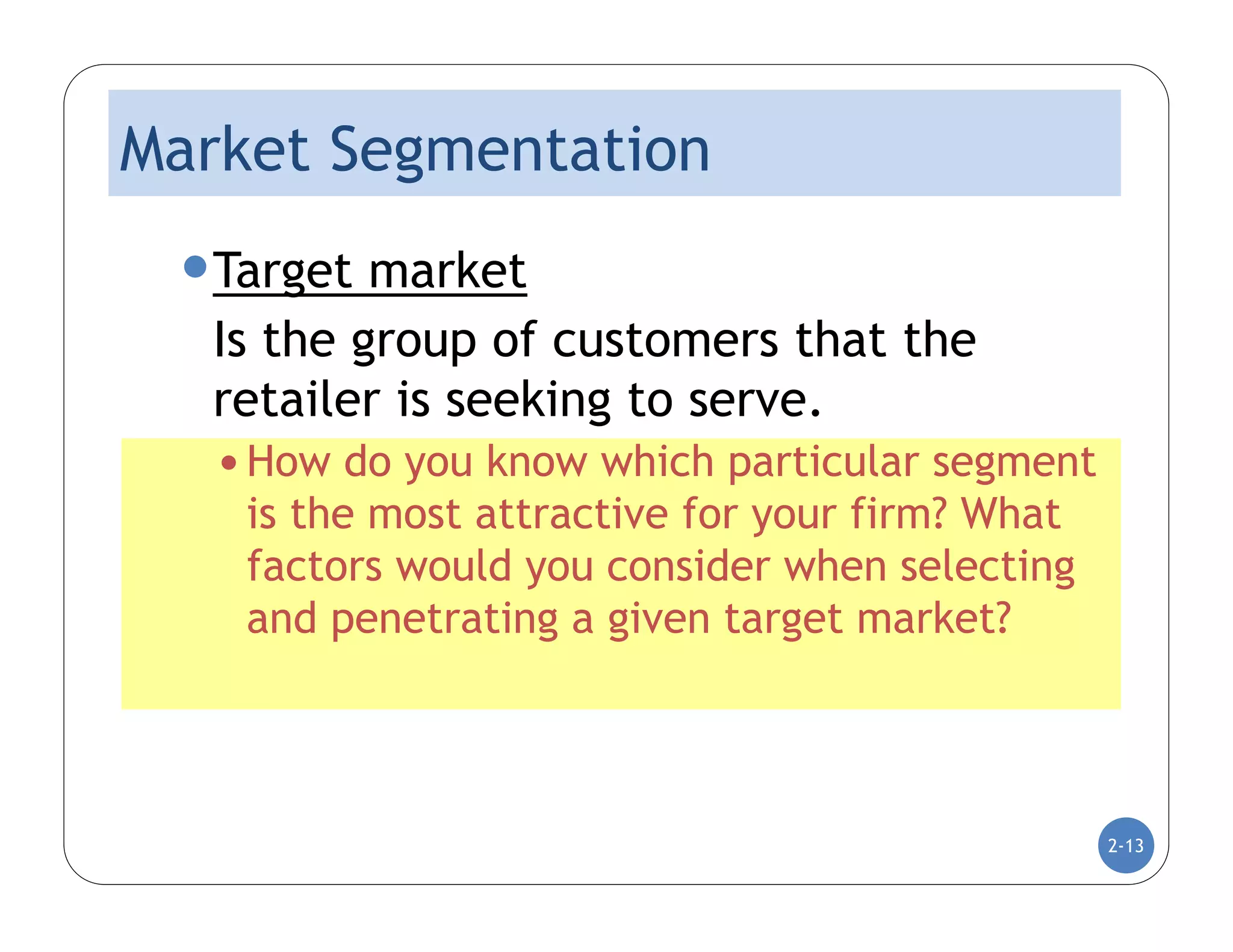 Market Segmentation

• Target market

Is the group of customers that the retailer is seeking to serve.

• How do you know which particular segment is the most attractive for your firm? What factors would you consider when selecting and penetrating a given target market?

2-13